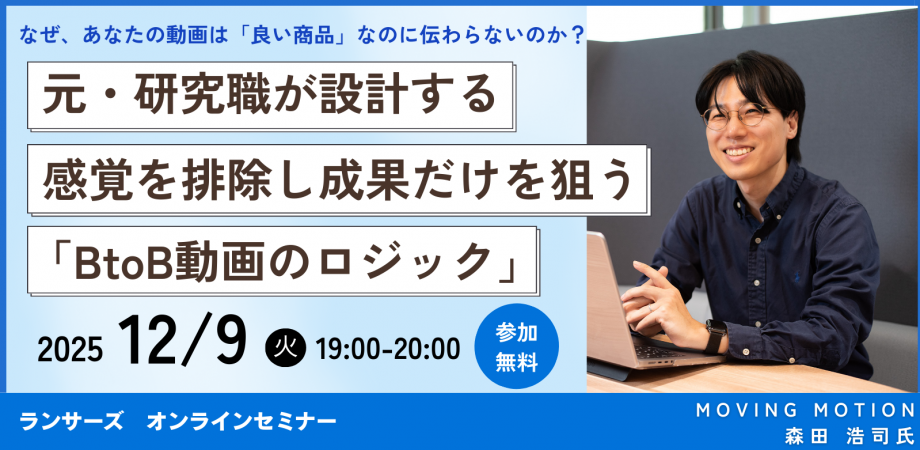 なぜ、あなたの動画は「良い商品」なのに伝わらないのか？

元・研究職が設計する

感覚を排除し成果だけを狙う

「BtoB動画のロジック」

2025 12/9 火 19:00-20:00

参加無料

ランサーズ　オンラインセミナー

MOVING MOTION
森田　浩司氏